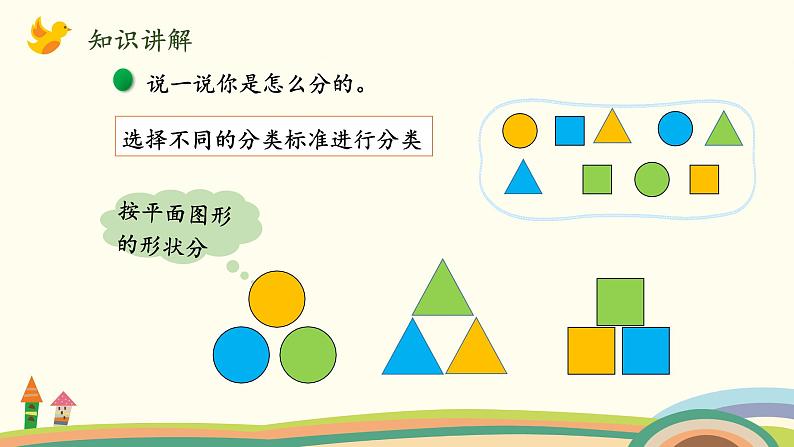 知识讲解

说一说你是怎么分的。

选择不同的分类标准进行分类

按平面图形的形状分